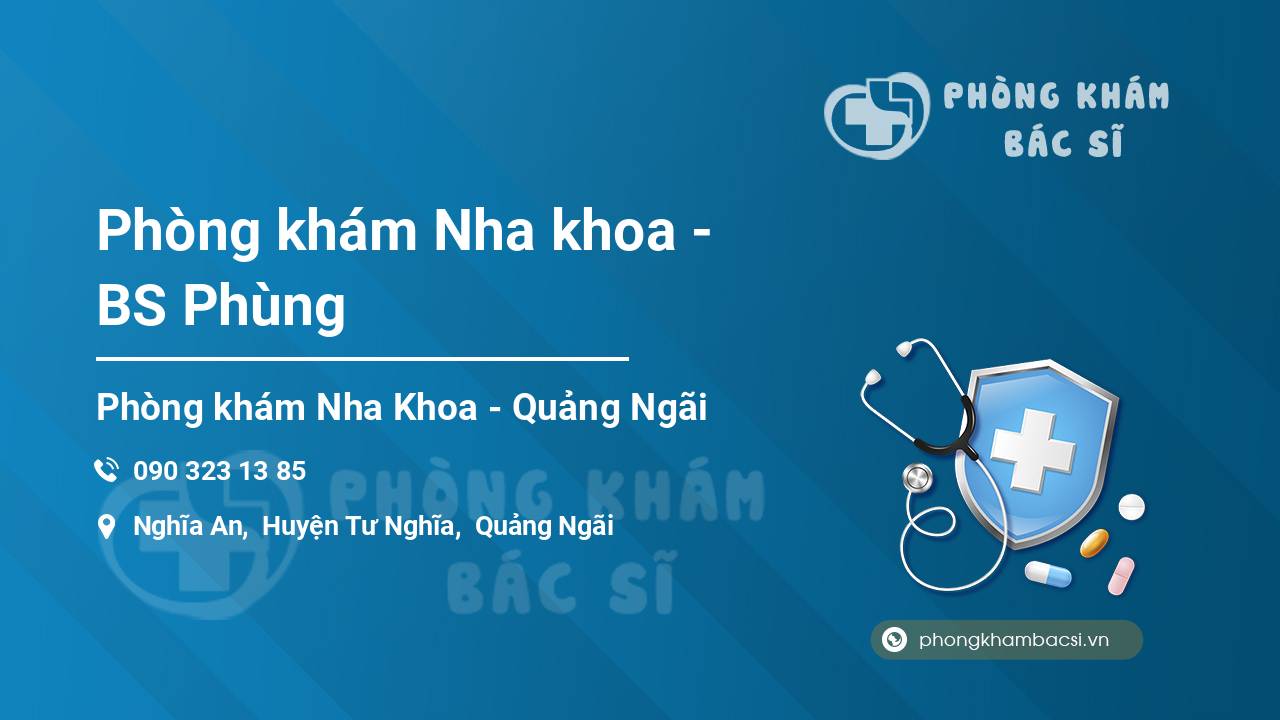 PHÒNG KHÁM
BÁC SĨ

Phòng khám Nha khoa - BS Phùng

Phòng khám Nha Khoa - Quảng Ngãi

090 323 13 85

Nghĩa An, Huyện Tư Nghĩa, Quảng Ngãi

PHÒNG KHÁM
BÁC SĨ

phongkhambacsi.vn